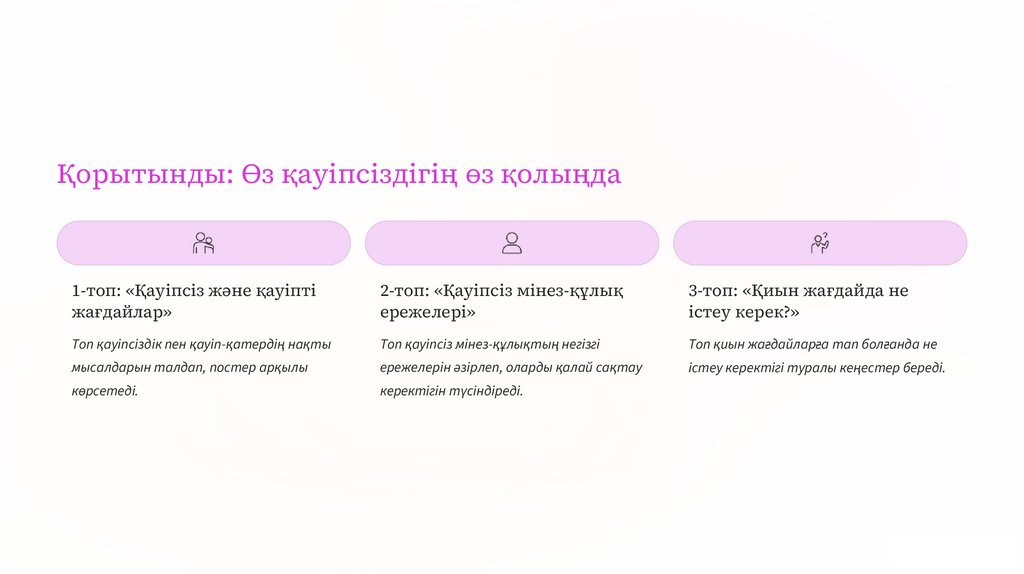 Қорытынды: Өз қауіпсіздігің өз қолыңда

1-топ: «Қауіпсіз және қауіпті жағдайлар»

Топ қауіпсіздік пен қауіп-қатердің нақты мысалдарын талдап, постер арқылы көрсетеді.

2-топ: «Қауіпсіз мінез-құлық ережелері»

Топ қауіпсіз мінез-құлықтың негізгі ережелерін әзірлеп, оларды қалай сақтау керектігін түсіндіреді.

3-топ: «Қиын жағдайда не істеу керек?»

Топ қиын жағдайларға тап болғанда не істеу керектігі туралы кеңестер береді.